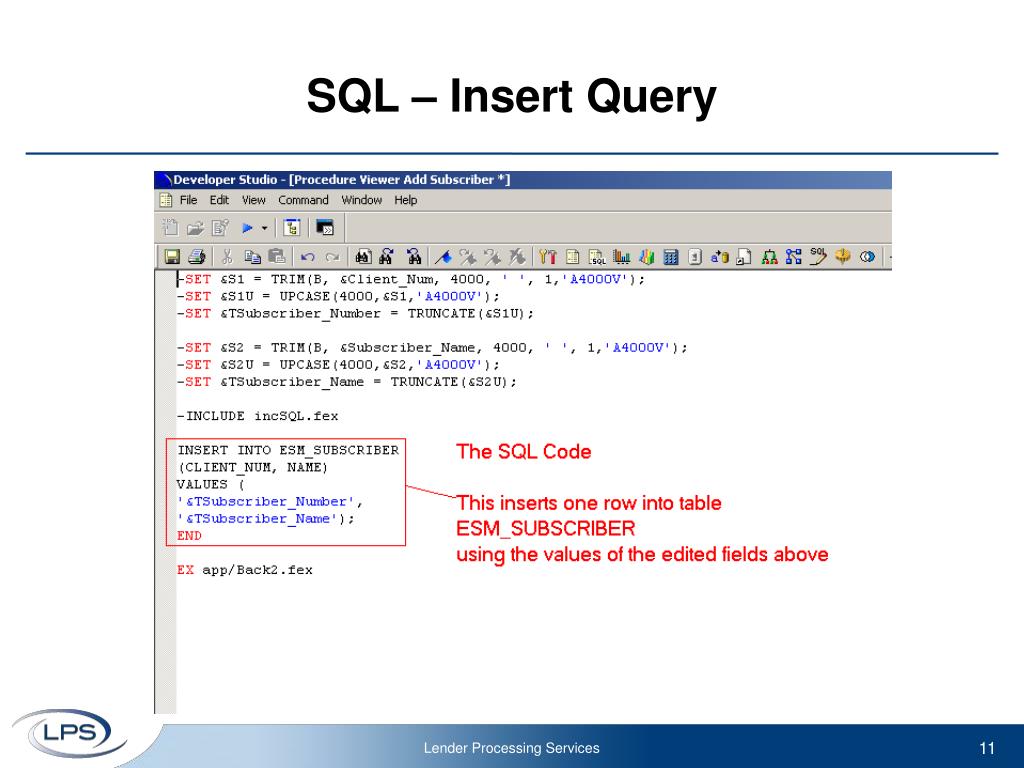 SQL – Insert Query

Developer Studio - [Procedure Viewer Add Subscriber *]

File Edit View Command Window Help

-SET &S1 = TRIM(B, &Client_Num, 4000, ' ', 1,'A4000V');
-SET &S1U = UPCASE(4000,&S1,'A4000V');
-SET &TSubscriber_Number = TRUNCATE(&S1U);

-SET &S2 = TRIM(B, &Subscriber_Name, 4000, ' ', 1,'A4000V');
-SET &S2U = UPCASE(4000,&S2,'A4000V');
-SET &TSubscriber_Name = TRUNCATE(&S2U);

-INCLUDE incSQL.fex

INSERT INTO ESM_SUBSCRIBER
(CLIENT_NUM, NAME)
VALUES (
'&TSubscriber_Number',
'&TSubscriber_Name');
END

EX app/Back2.fex

The SQL Code

This inserts one row into table ESM_SUBSCRIBER
using the values of the edited fields above

LPS

Lender Processing Services

11